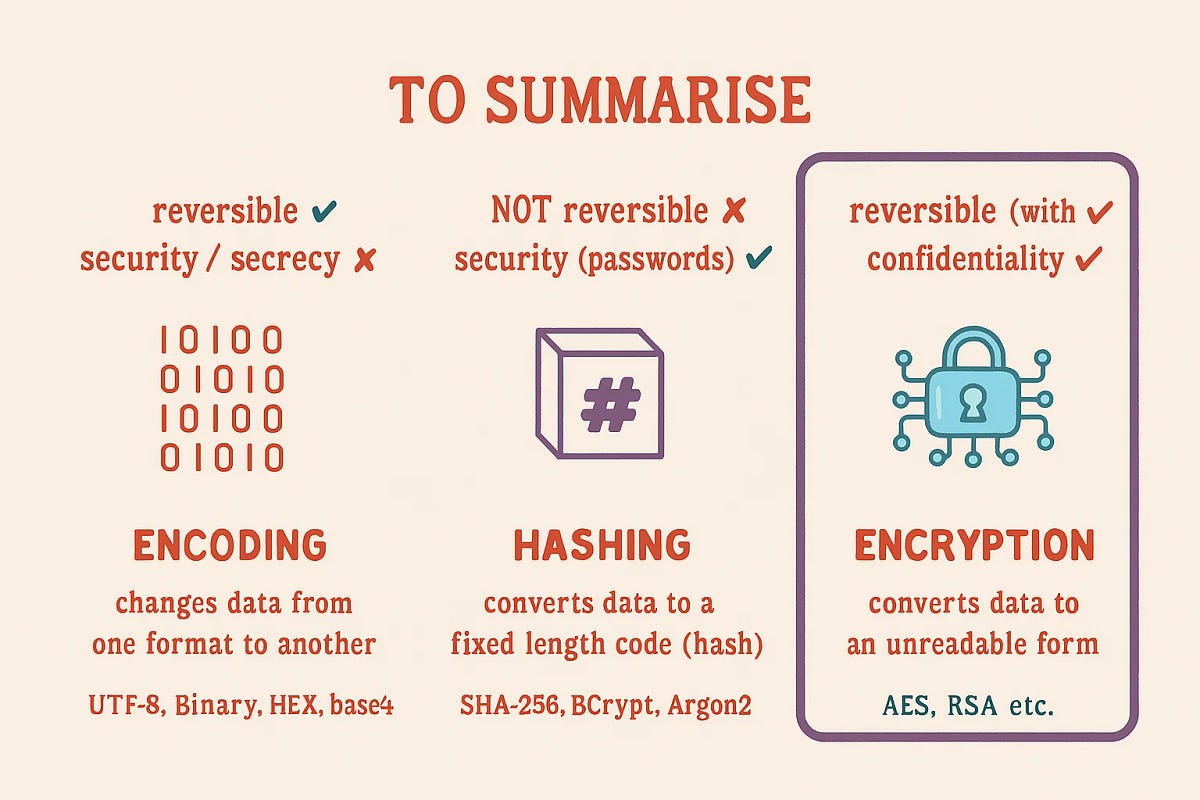 TO SUMMARISE

reversible ✔
security / secrecy ✘

10100
01010
10100
01010

ENCODING

changes data from one format to another

UTF-8, Binary, HEX, base4

NOT reversible ✘
security (passwords) ✔

#

HASHING

converts data to a fixed length code (hash)

SHA-256, BCrypt, Argon2

reversible (with ✔
confidentiality ✔

ENCRYPTION

converts data to an unreadable form

AES, RSA etc.